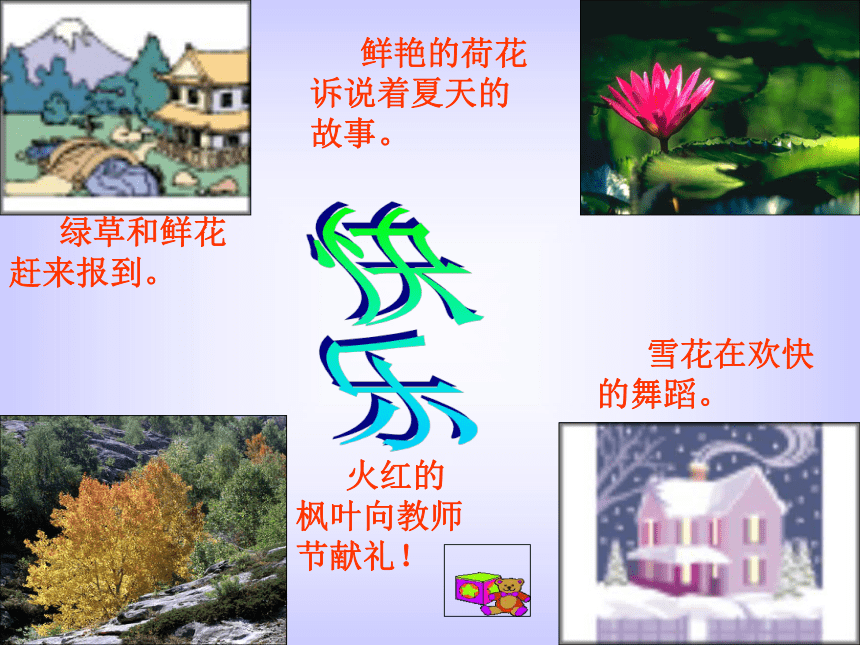 鲜艳的荷花诉说着夏天的故事。

绿草和鲜花赶来报到。

快乐

雪花在欢快的舞蹈。

火红的枫叶向教师节献礼！